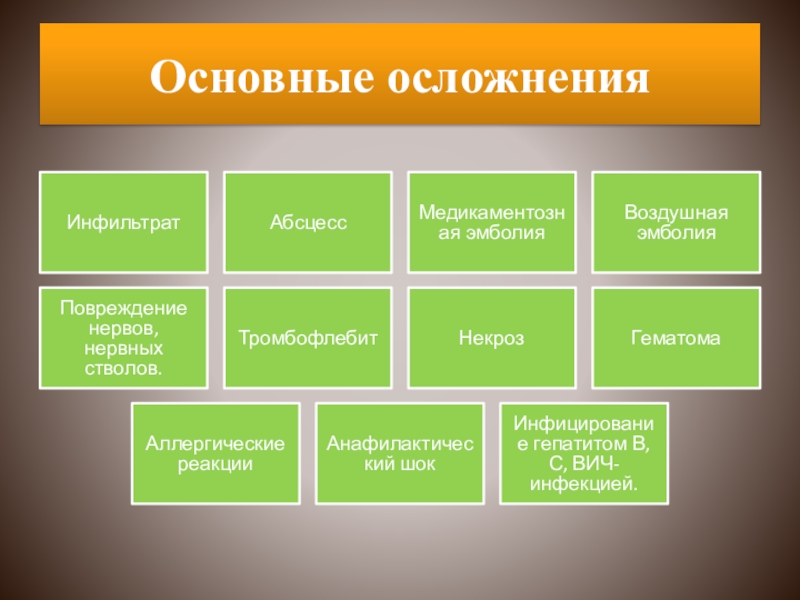 Основные осложнения

Инфильтрат

Абсцесс

Медикаментозная эмболия

Воздушная эмболия

Повреждение нервов, нервных стволов.

Тромбофлебит

Некроз

Гематома

Аллергические реакции

Анафилактический шок

Инфицирование гепатитом В, С, ВИЧ-инфекцией.